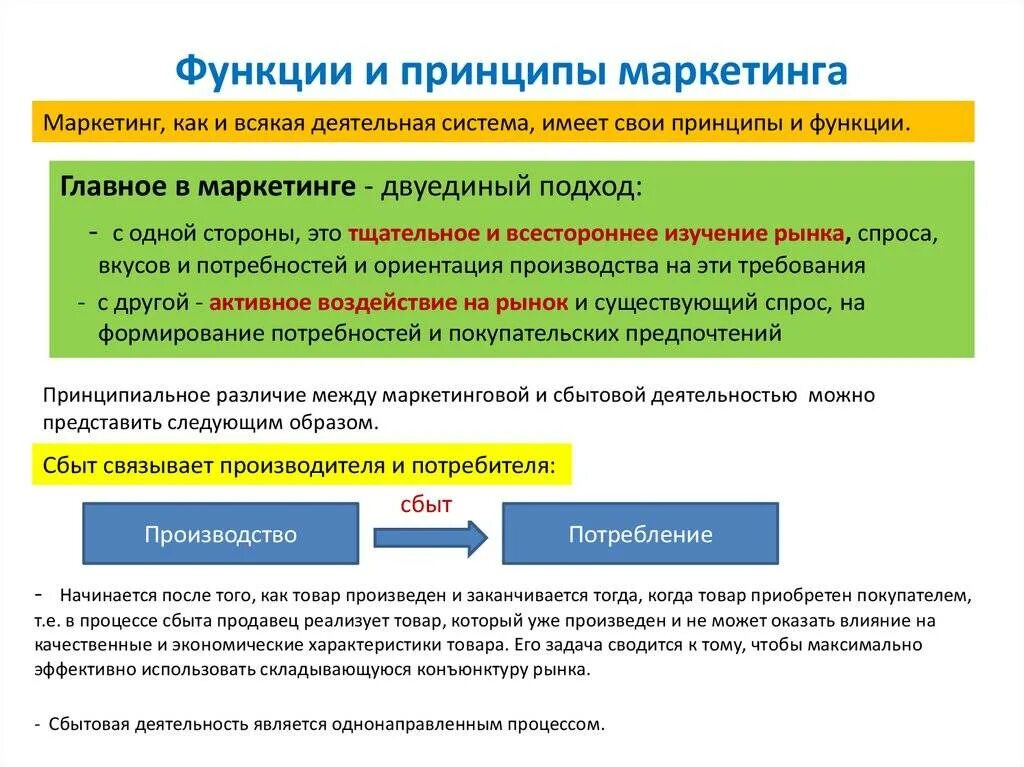 Функции и принципы маркетинга

Маркетинг, как и всякая деятельная система, имеет свои принципы и функции.

Главное в маркетинге - двуединый подход:

- с одной стороны, это тщательное и всестороннее изучение рынка, спроса, вкусов и потребностей и ориентация производства на эти требования

- с другой - активное воздействие на рынок и существующий спрос, на формирование потребностей и покупательских предпочтений

Принципиальное различие между маркетинговой и сбытовой деятельностью можно представить следующим образом.

Сбыт связывает производителя и потребителя:

Производство

сбыт

Потребление

- Начинается после того, как товар произведен и заканчивается тогда, когда товар приобретен покупателем, т.е. в процессе сбыта продавец реализует товар, который уже произведен и не может оказать влияние на качественные и экономические характеристики товара. Его задача сводится к тому, чтобы максимально эффективно использовать складывающуюся конъюнктуру рынка.

- Сбытовая деятельность является однонаправленным процессом.